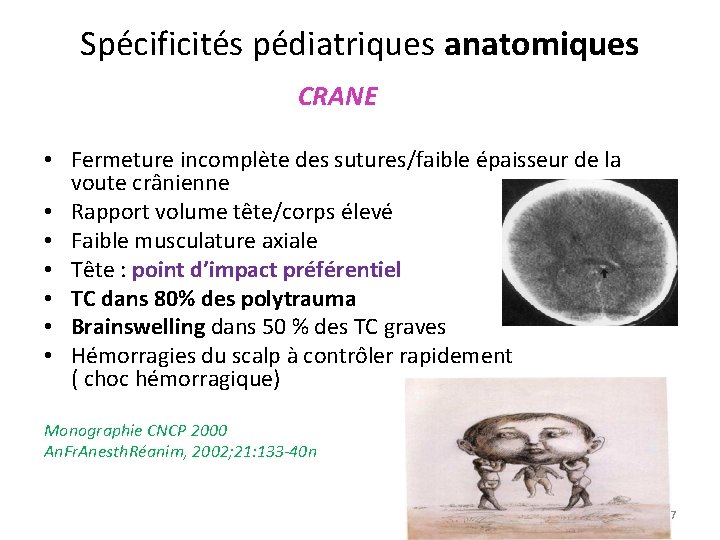 Spécificités pédiatriques anatomiques

CRANE

• Fermeture incomplète des sutures/faible épaisseur de la voute crânienne
• Rapport volume tête/corps élevé
• Faible musculature axiale
• Tête : point d'impact préférentiel
• TC dans 80% des polytrauma
• Brainswelling dans 50 % des TC graves
• Hémorragies du scalp à contrôler rapidement ( choc hémorragique)

Monographie CNCP 2000
AnFrAnesthRéanim, 2002;21:133-40n

7